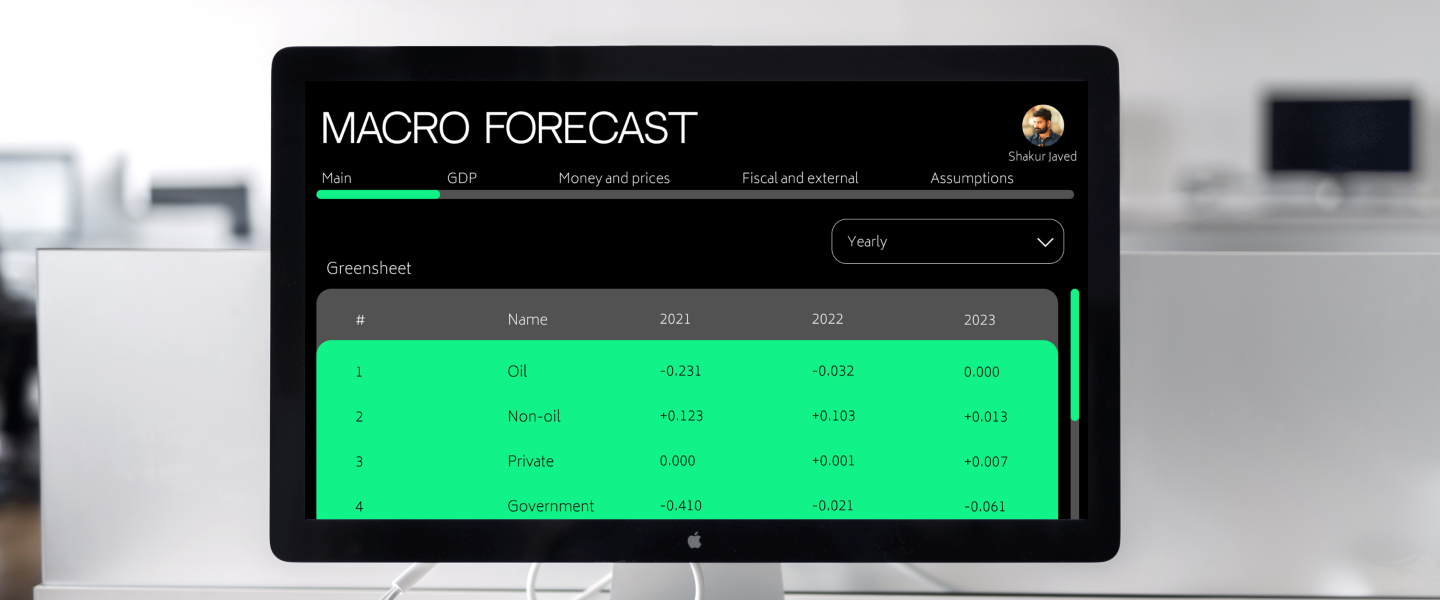 MACRO FORECAST

Shakur Javed

Main GDP Money and prices Fiscal and external Assumptions

Yearly

Greensheet

| # | Name | 2021 | 2022 | 2023 |
|---|---|---|---|---|
| 1 | Oil | -0.231 | -0.032 | 0.000 |
| 2 | Non-oil | +0.123 | +0.103 | +0.013 |
| 3 | Private | 0.000 | +0.001 | +0.007 |
| 4 | Government | -0.410 | -0.021 | -0.061 |